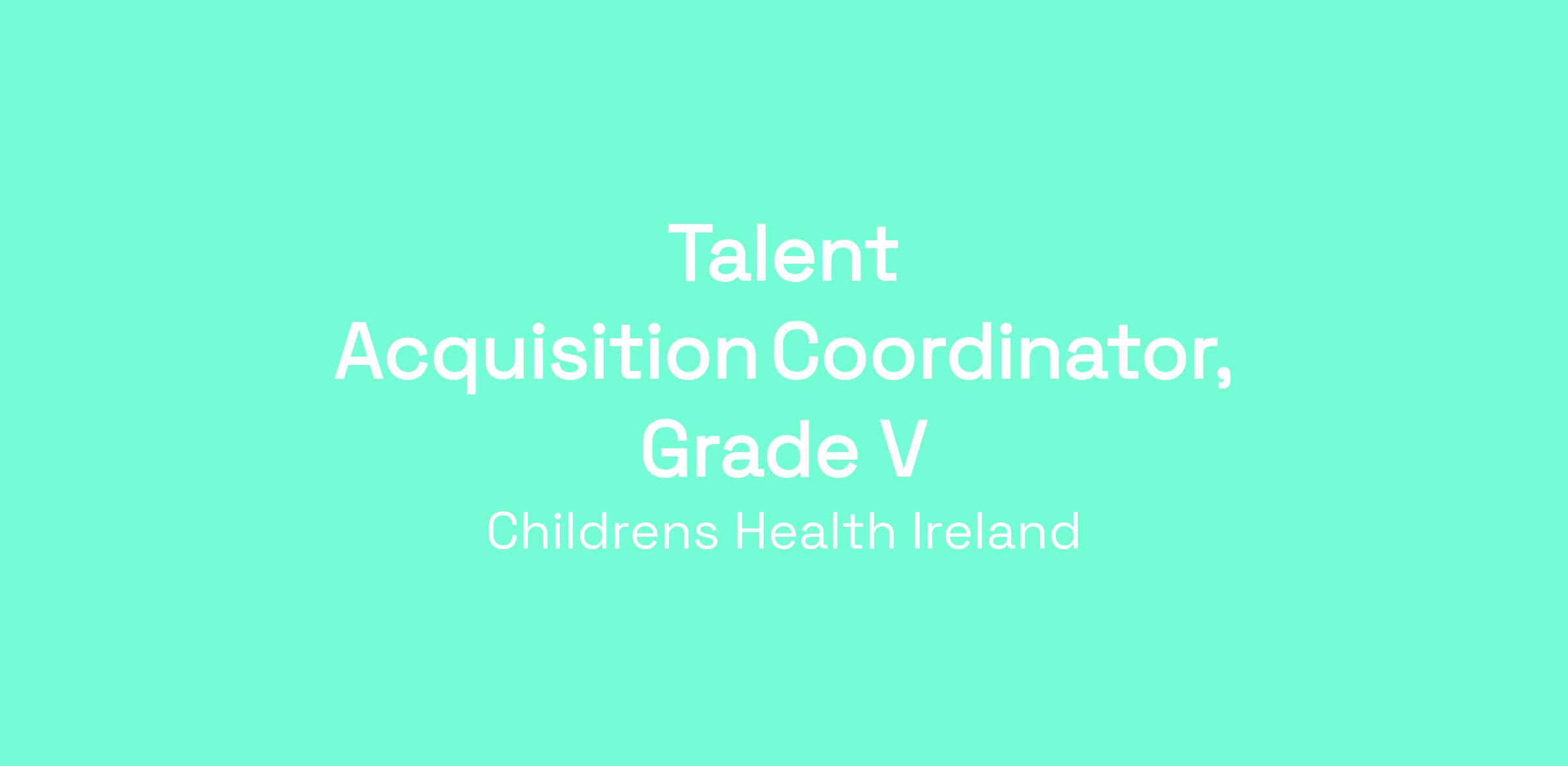 Talent Acquisition Coordinator, Grade V

Childrens Health Ireland